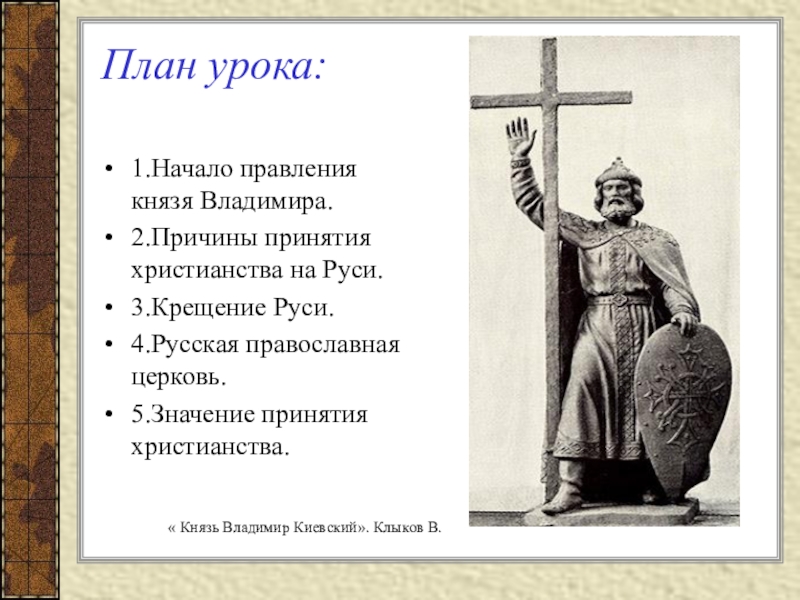 План урока:

• 1.Начало правления князя Владимира.
• 2.Причины принятия христианства на Руси.
• 3.Крещение Руси.
• 4.Русская православная церковь.
• 5.Значение принятия христианства.

« Князь Владимир Киевский». Клыков В.